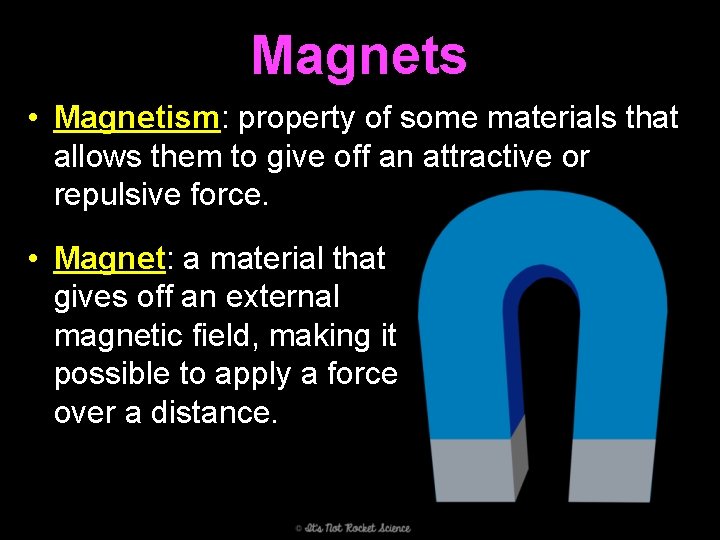 Magnets

• Magnetism: property of some materials that allows them to give off an attractive or repulsive force.

• Magnet: a material that gives off an external magnetic field, making it possible to apply a force over a distance.

© It's Not Rocket Science